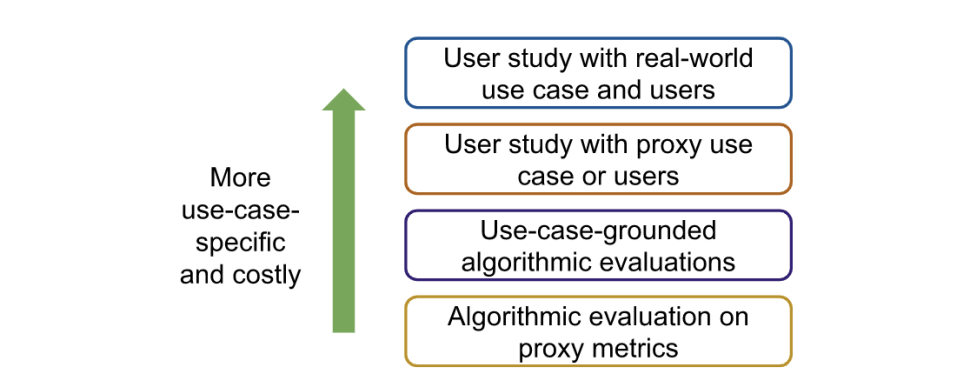 More use-case-specific and costly

User study with real-world use case and users

User study with proxy use case or users

Use-case-grounded algorithmic evaluations

Algorithmic evaluation on proxy metrics